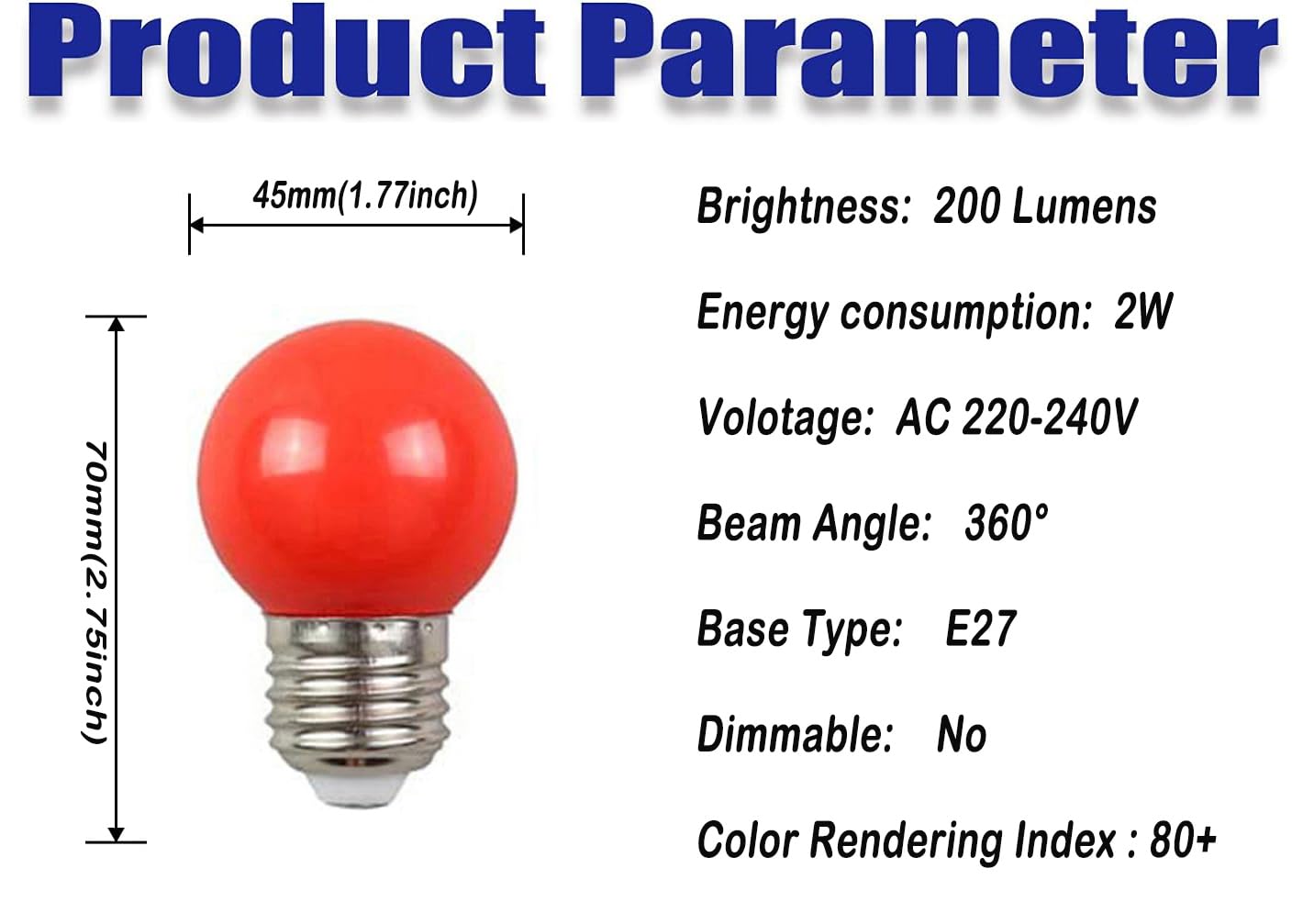 Product Parameter

45mm(1.77inch)

70mm(2.75inch)

Brightness: 200 Lumens

Energy consumption: 2W

Volotage: AC 220-240V

Beam Angle: 360°

Base Type: E27

Dimmable: No

Color Rendering Index : 80+